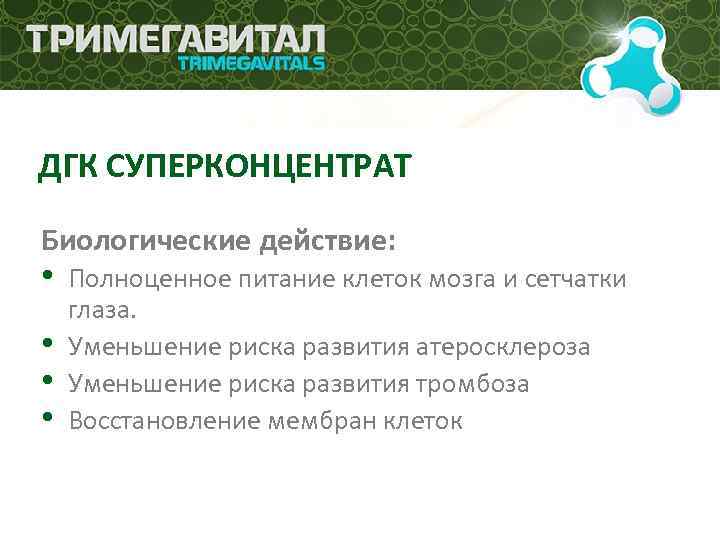 ТРИМЕГАВИТАЛ
TRIMEGAVITALS

ДГК СУПЕРКОНЦЕНТРАТ

Биологические действие:
• Полноценное питание клеток мозга и сетчатки глаза.
• Уменьшение риска развития атеросклероза
• Уменьшение риска развития тромбоза
• Восстановление мембран клеток